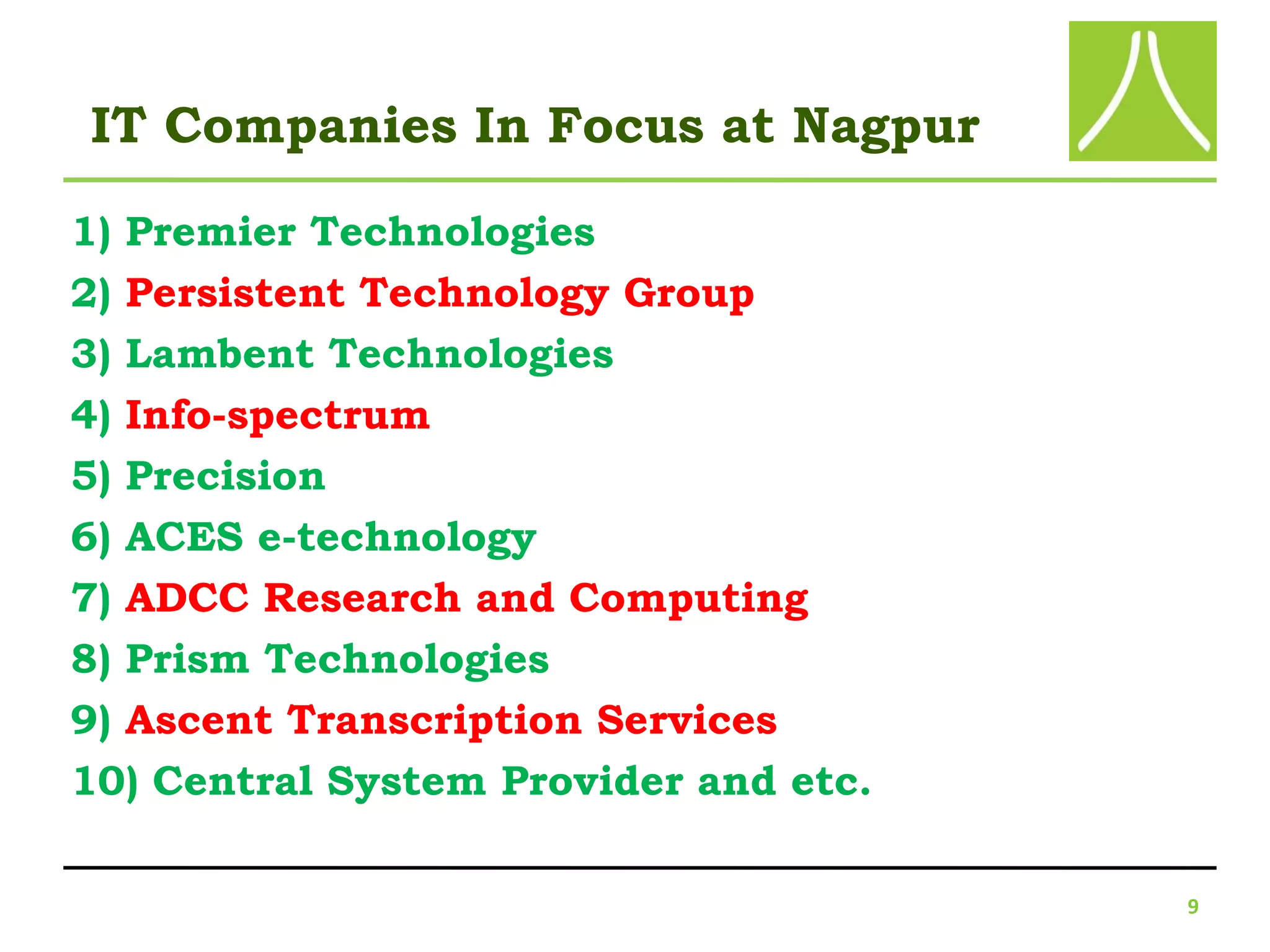 IT Companies In Focus at Nagpur

1) Premier Technologies
2) Persistent Technology Group
3) Lambent Technologies
4) Info-spectrum
5) Precision
6) ACES e-technology
7) ADCC Research and Computing
8) Prism Technologies
9) Ascent Transcription Services
10) Central System Provider and etc.

9